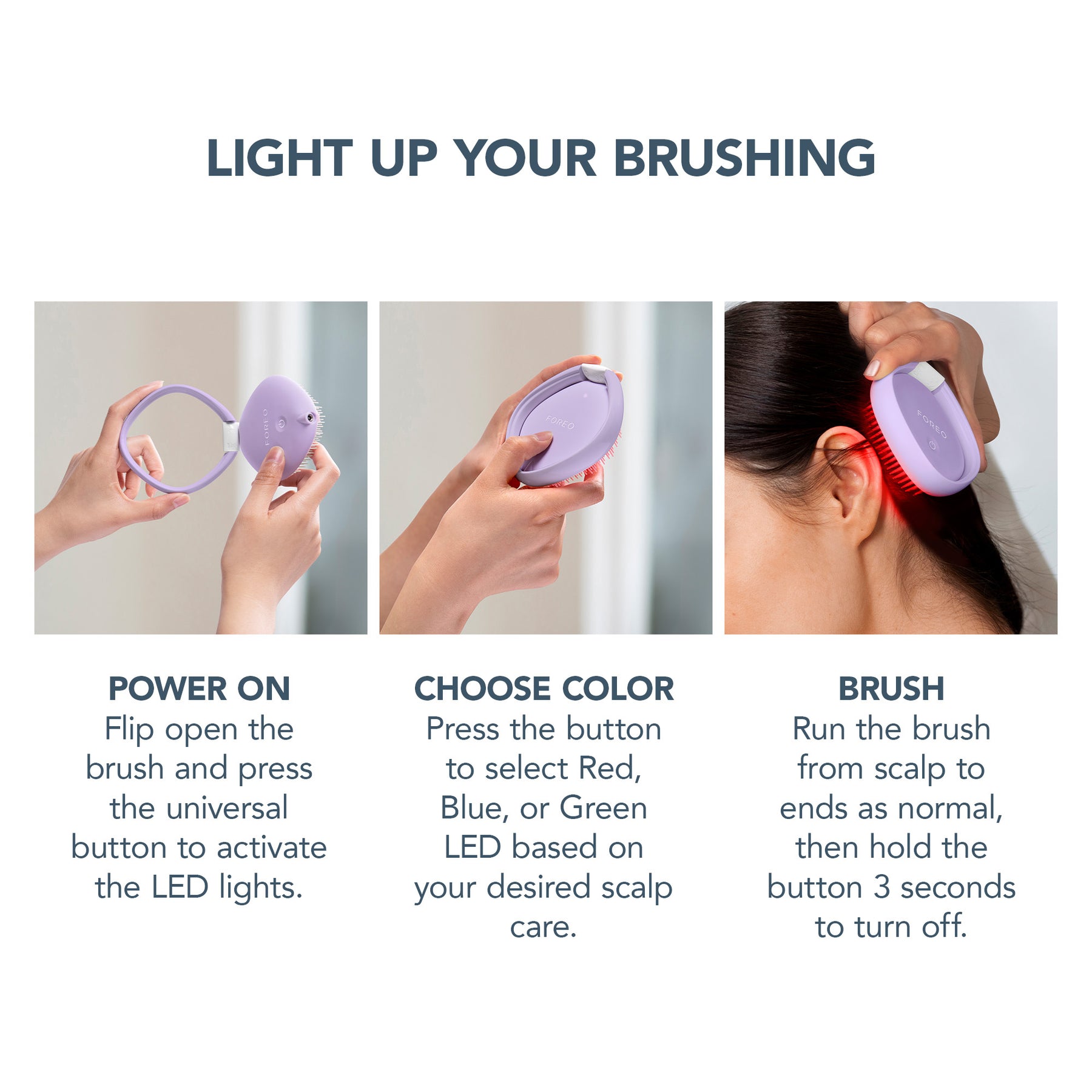 LIGHT UP YOUR BRUSHING

FOREO

FOREO

FOREO

POWER ON
Flip open the brush and press the universal button to activate the LED lights.

CHOOSE COLOR
Press the button to select Red, Blue, or Green LED based on your desired scalp care.

BRUSH
Run the brush from scalp to ends as normal, then hold the button 3 seconds to turn off.